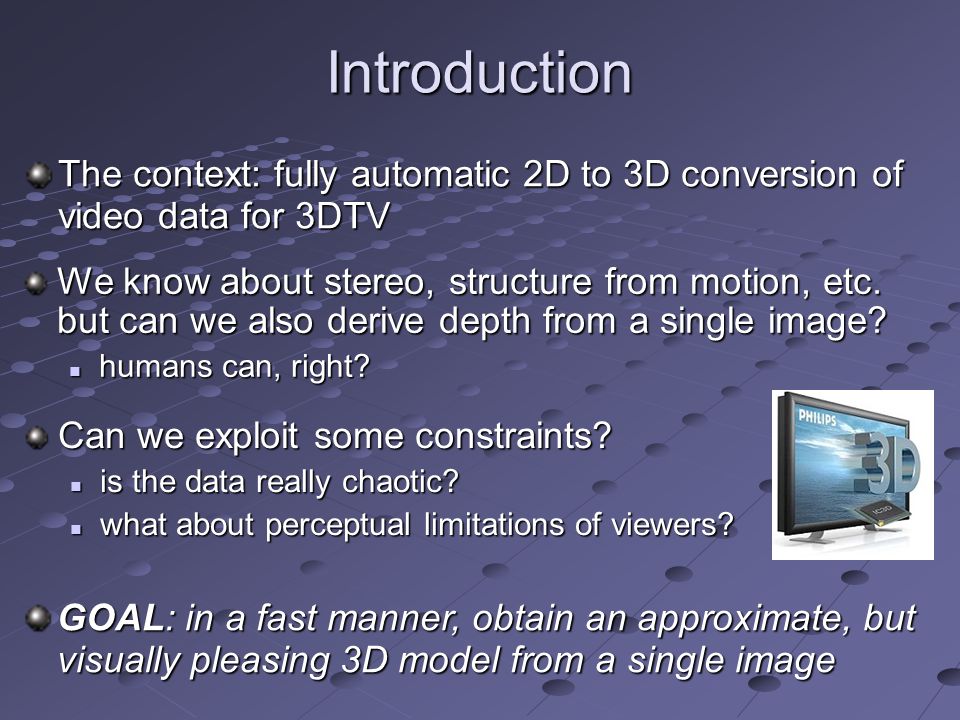 Introduction

The context: fully automatic 2D to 3D conversion of video data for 3DTV

We know about stereo, structure from motion, etc. but can we also derive depth from a single image?

humans can, right?

Can we exploit some constraints?

is the data really chaotic?

what about perceptual limitations of viewers?

PHILIPS

3D

GOAL: in a fast manner, obtain an approximate, but visually pleasing 3D model from a single image